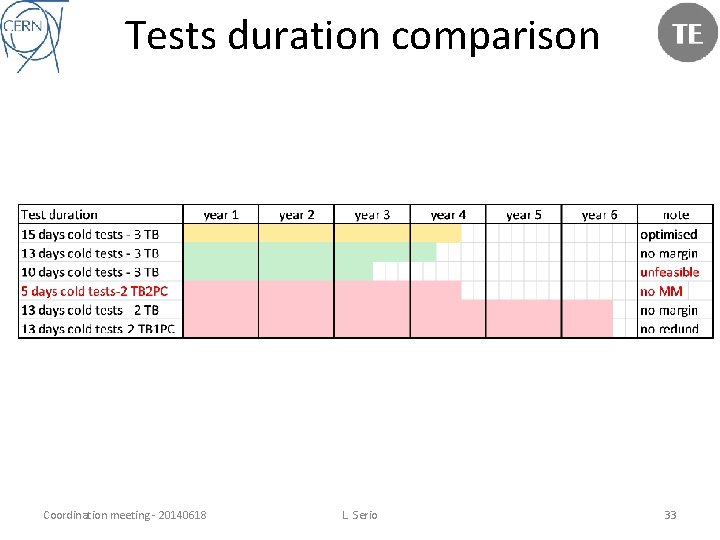 CERN

Tests duration comparison

TE

| Test duration | year 1 | year 2 | year 3 | year 4 | year 5 | year 6 | note |
|---|---|---|---|---|---|---|---|
| 15 days cold tests - 3 TB | | | | | | | optimised |
| 13 days cold tests - 3 TB | | | | | | | no margin |
| 10 days cold tests - 3 TB | | | | | | | unfeasible |
| 5 days cold tests-2 TB2PC | | | | | | | no MM |
| 13 days cold tests 2 TB | | | | | | | no margin |
| 13 days cold tests 2 TB1PC | | | | | | | no redund |

Coordination meeting - 20140618

L. Serio

33